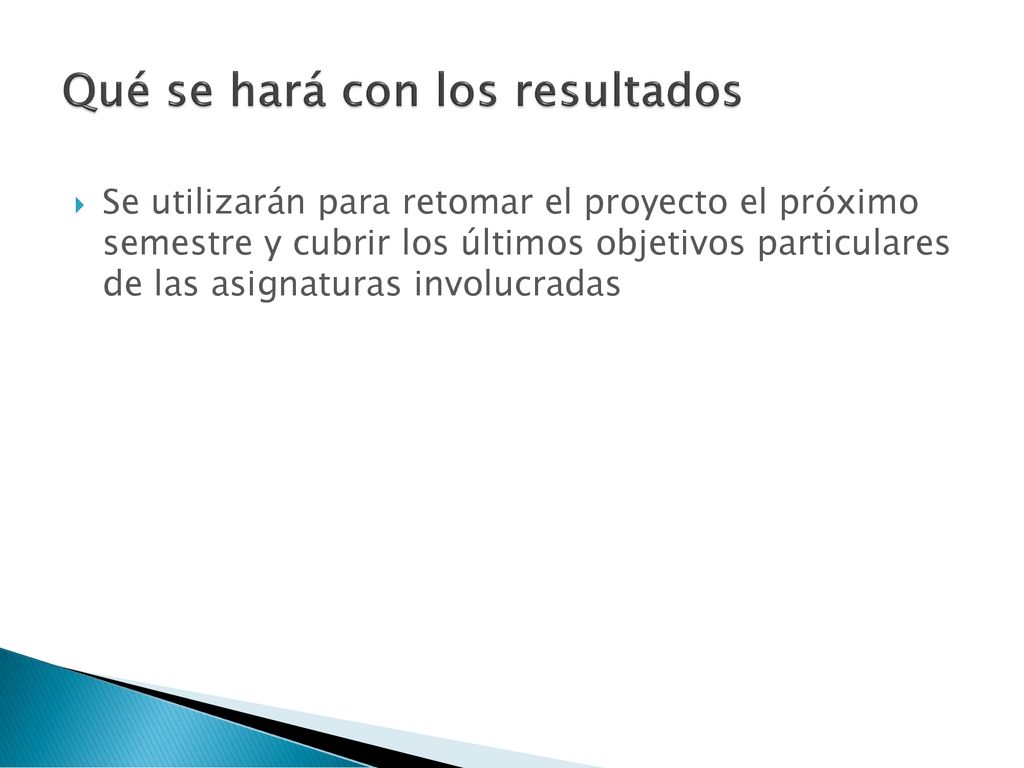 Qué se hará con los resultados

Se utilizarán para retomar el proyecto el próximo semestre y cubrir los últimos objetivos particulares de las asignaturas involucradas